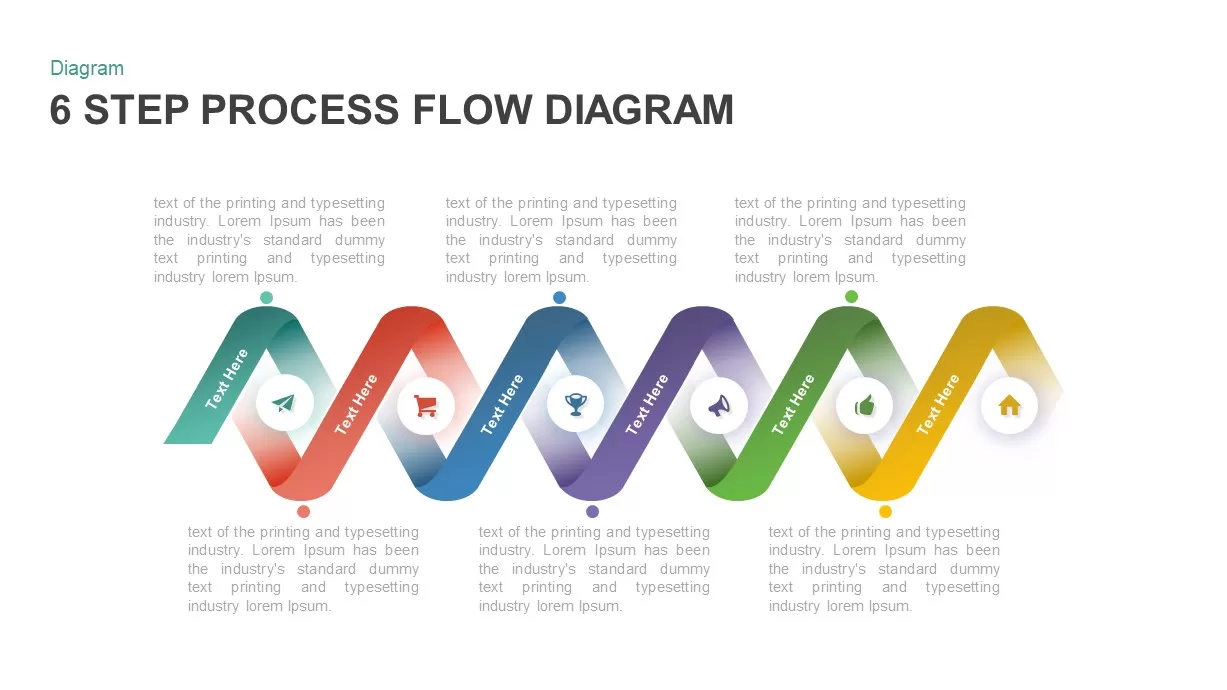 Diagram

6 STEP PROCESS FLOW DIAGRAM

text of the printing and typesetting industry. Lorem Ipsum has been the industry's standard dummy text printing and typesetting industry lorem Ipsum.

text of the printing and typesetting industry. Lorem Ipsum has been the industry's standard dummy text printing and typesetting industry lorem Ipsum.

text of the printing and typesetting industry. Lorem Ipsum has been the industry's standard dummy text printing and typesetting industry lorem Ipsum.

Text Here

Text Here

Text Here

Text Here

Text Here

Text Here

text of the printing and typesetting industry. Lorem Ipsum has been the industry's standard dummy text printing and typesetting industry lorem Ipsum.

text of the printing and typesetting industry. Lorem Ipsum has been the industry's standard dummy text printing and typesetting industry lorem Ipsum.

text of the printing and typesetting industry. Lorem Ipsum has been the industry's standard dummy text printing and typesetting industry lorem Ipsum.